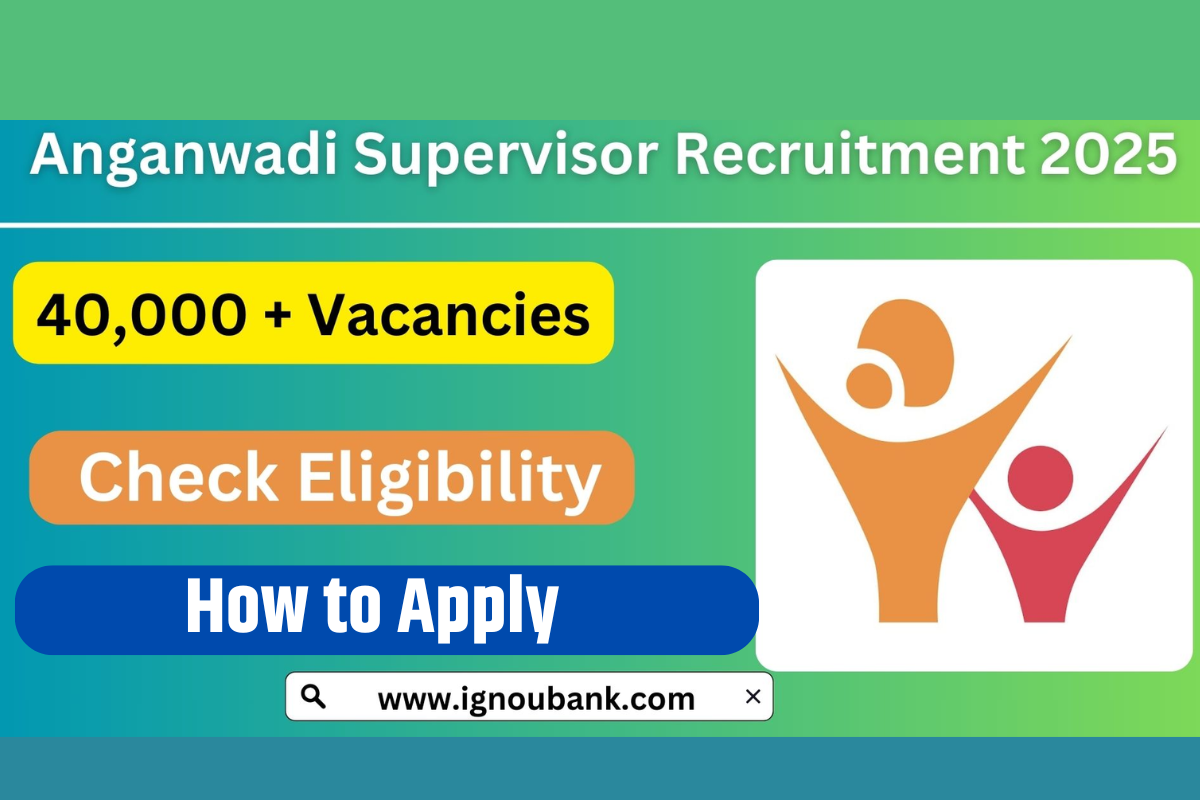 Anganwadi Supervisor Recruitment 2025

40,000 + Vacancies

Check Eligibility

How to Apply

www.ignoubank.com